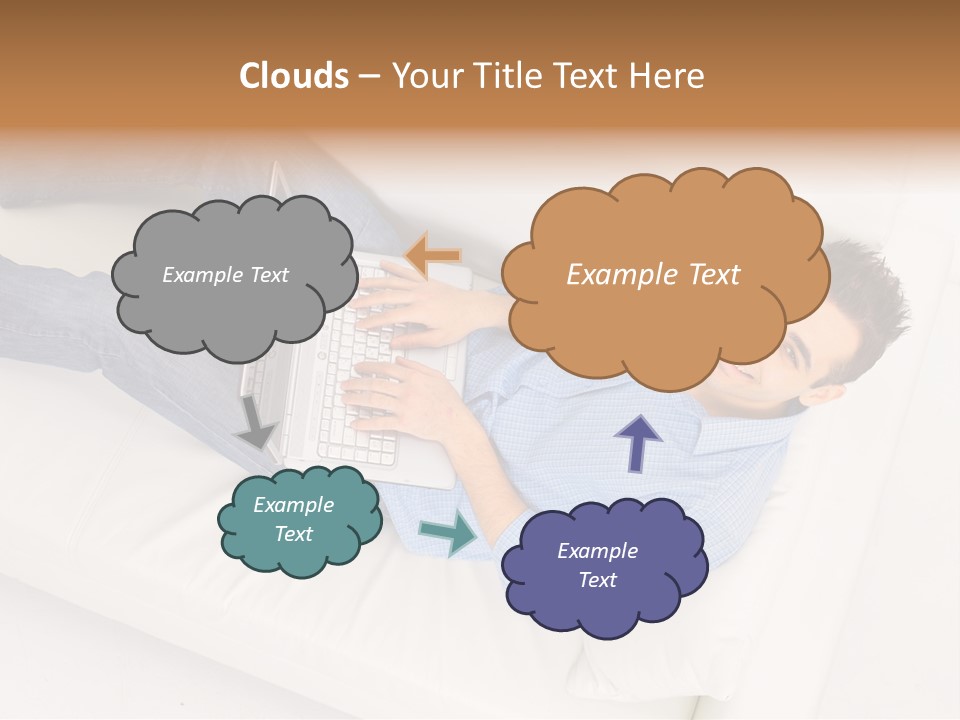 Clouds – Your Title Text Here

Example Text

Example Text

Example Text

Example Text